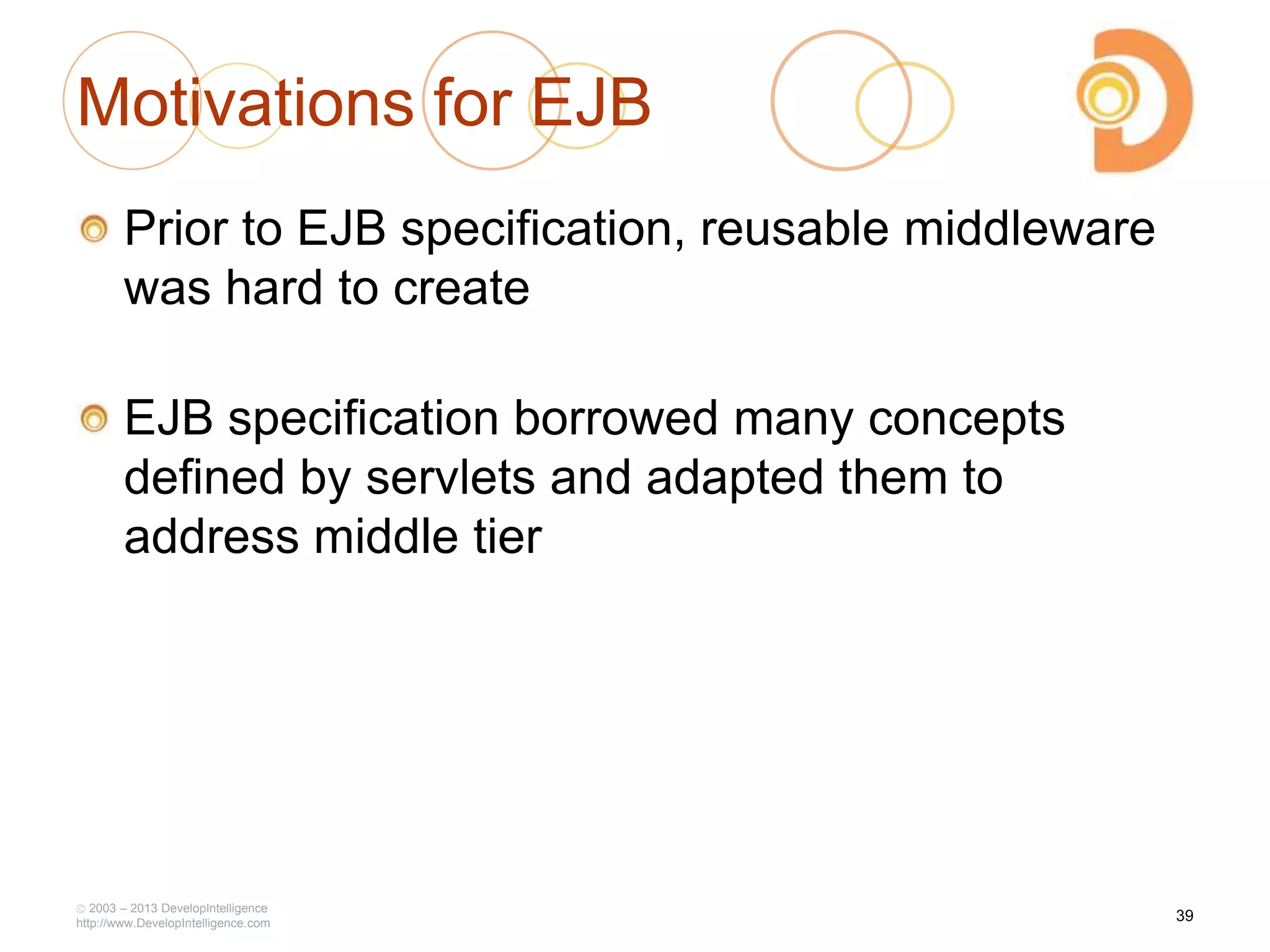 Motivations for EJB

Prior to EJB specification, reusable middleware was hard to create

EJB specification borrowed many concepts defined by servlets and adapted them to address middle tier

© 2003 – 2013 DevelopIntelligence
http://www.DevelopIntelligence.com

39